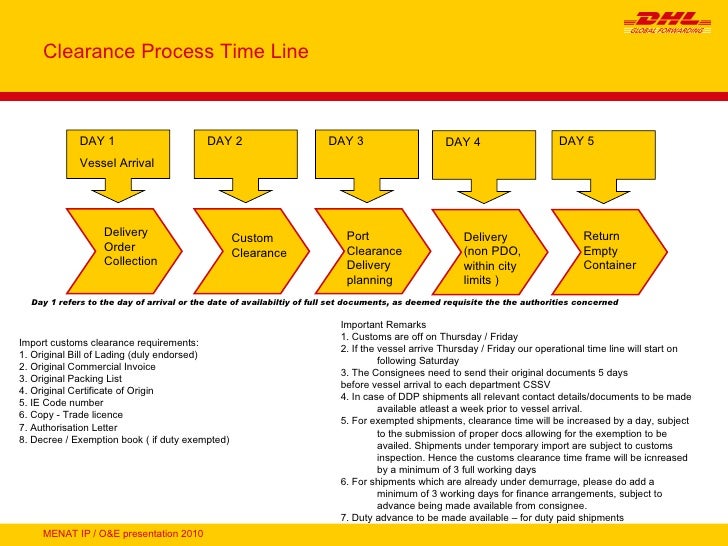 DHL
GLOBAL FORWARDING

Clearance Process Time Line

DAY 1
Vessel Arrival

DAY 2

DAY 3

DAY 4

DAY 5

Delivery Order Collection

Custom Clearance

Port Clearance Delivery planning

Delivery (non PDO, within city limits )

Return Empty Container

Day 1 refers to the day of arrival or the date of availabiltiy of full set documents, as deemed requisite the the authorities concerned

Import customs clearance requirements:
1. Original Bill of Lading (duly endorsed)
2. Original Commercial Invoice
3. Original Packing List
4. Original Certificate of Origin
5. IE Code number
6. Copy - Trade licence
7. Authorisation Letter
8. Decree / Exemption book ( if duty exempted)

Important Remarks
1. Customs are off on Thursday / Friday
2. If the vessel arrive Thursday / Friday our operational time line will start on following Saturday
3. The Consignees need to send their original documents 5 days before vessel arrival to each department CSSV
4. In case of DDP shipments all relevant contact details/documents to be made available atleast a week prior to vessel arrival.
5. For exempted shipments, clearance time will be increased by a day, subject to the submission of proper docs allowing for the exemption to be availed. Shipments under temporary import are subject to customs inspection. Hence the customs clearance time frame will be icnreased by a minimum of 3 full working days
6. For shipments which are already under demurrage, please do add a minimum of 3 working days for finance arrangements, subject to advance being made available from consignee.
7. Duty advance to be made available – for duty paid shipments

MENAT IP / O&E presentation 2010